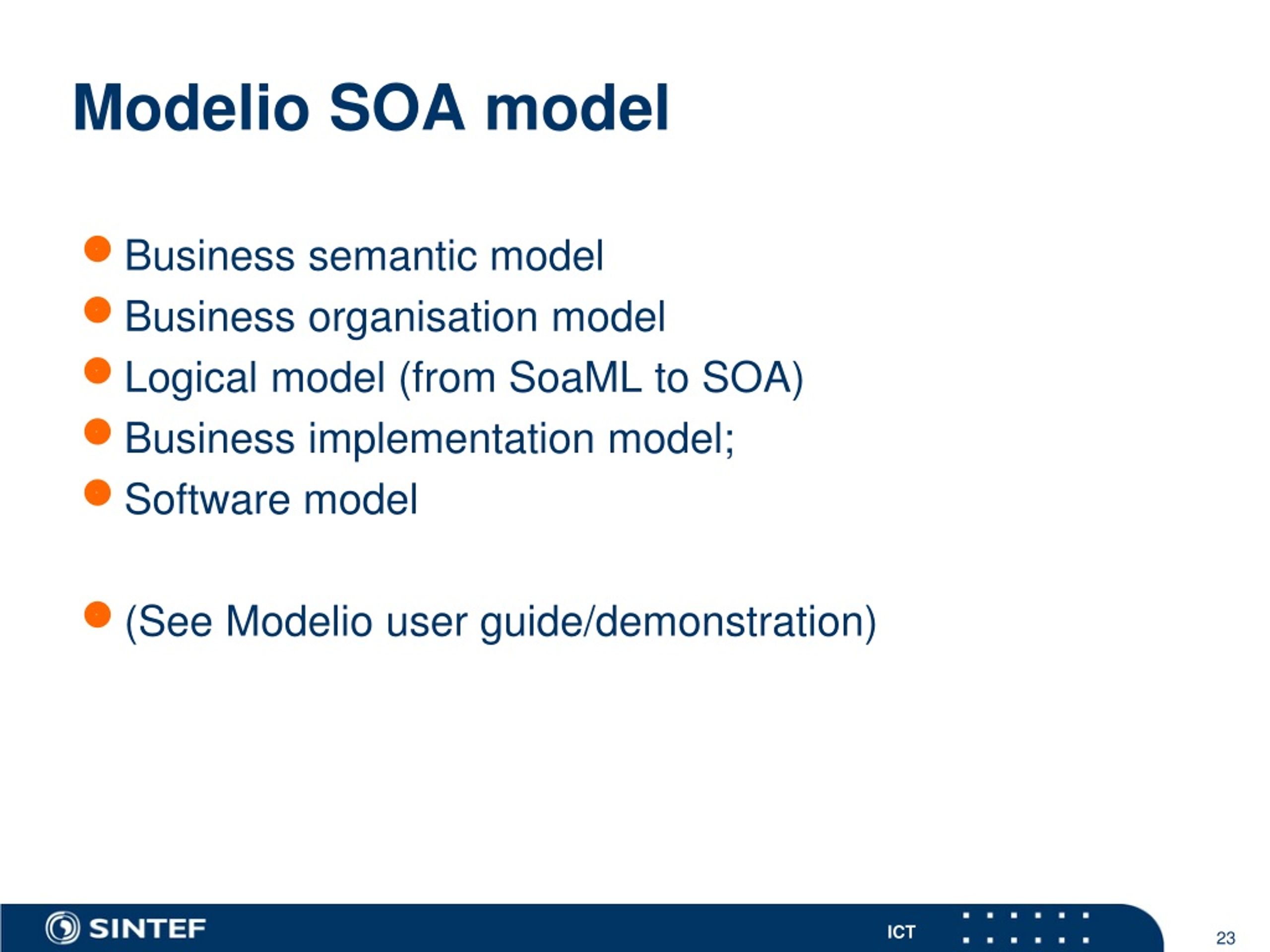 Modelio SOA model

Business semantic model
Business organisation model
Logical model (from SoaML to SOA)
Business implementation model;
Software model

(See Modelio user guide/demonstration)

SINTEF

ICT

23